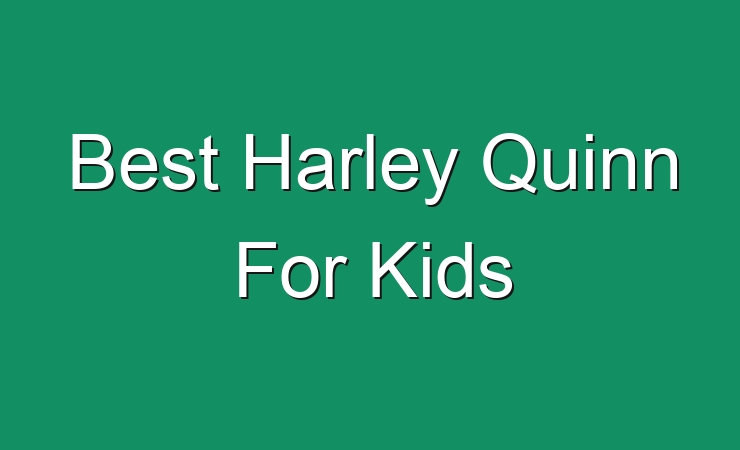 Best Harley Quinn For Kids